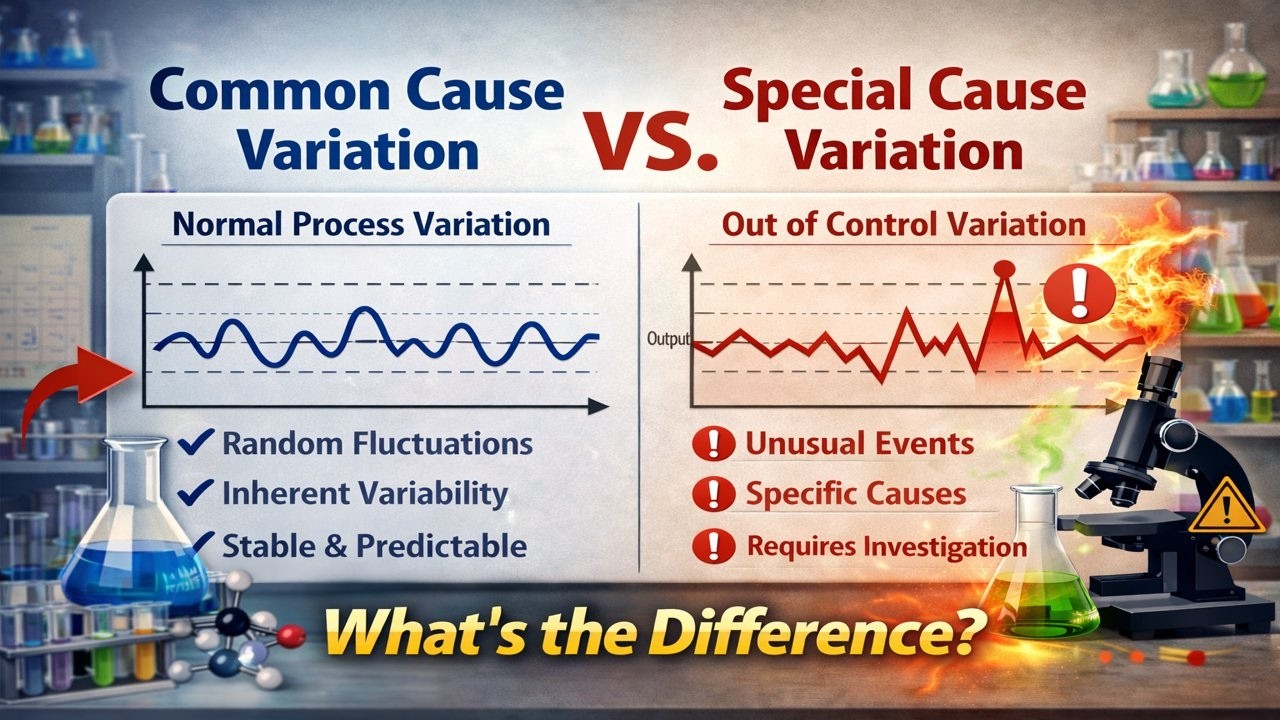 Common Cause Variation

VS.

Special Cause Variation

Normal Process Variation

✓ Random Fluctuations
✓ Inherent Variability
✓ Stable & Predictable

Out of Control Variation

Output

! Unusual Events
! Specific Causes
! Requires Investigation

What's the Difference?